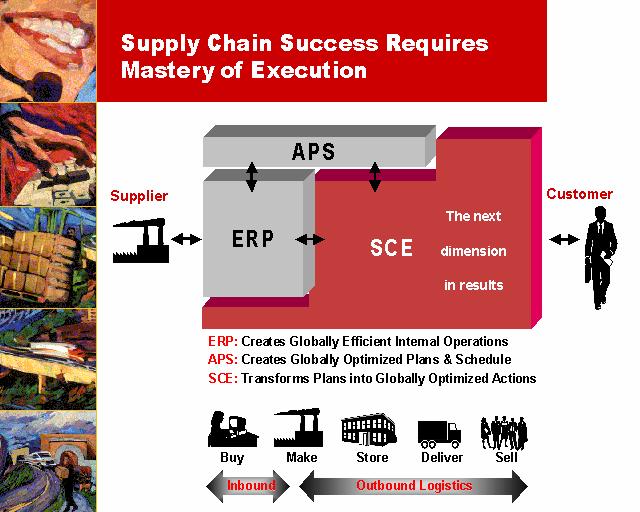 Supply Chain Success Requires Mastery of Execution

APS

Supplier

ERP

SCE

The next dimension in results

Customer

ERP: Creates Globally Efficient Internal Operations
APS: Creates Globally Optimized Plans & Schedule
SCE: Transforms Plans into Globally Optimized Actions

Buy
Make
Store
Deliver
Sell

Inbound
Outbound Logistics